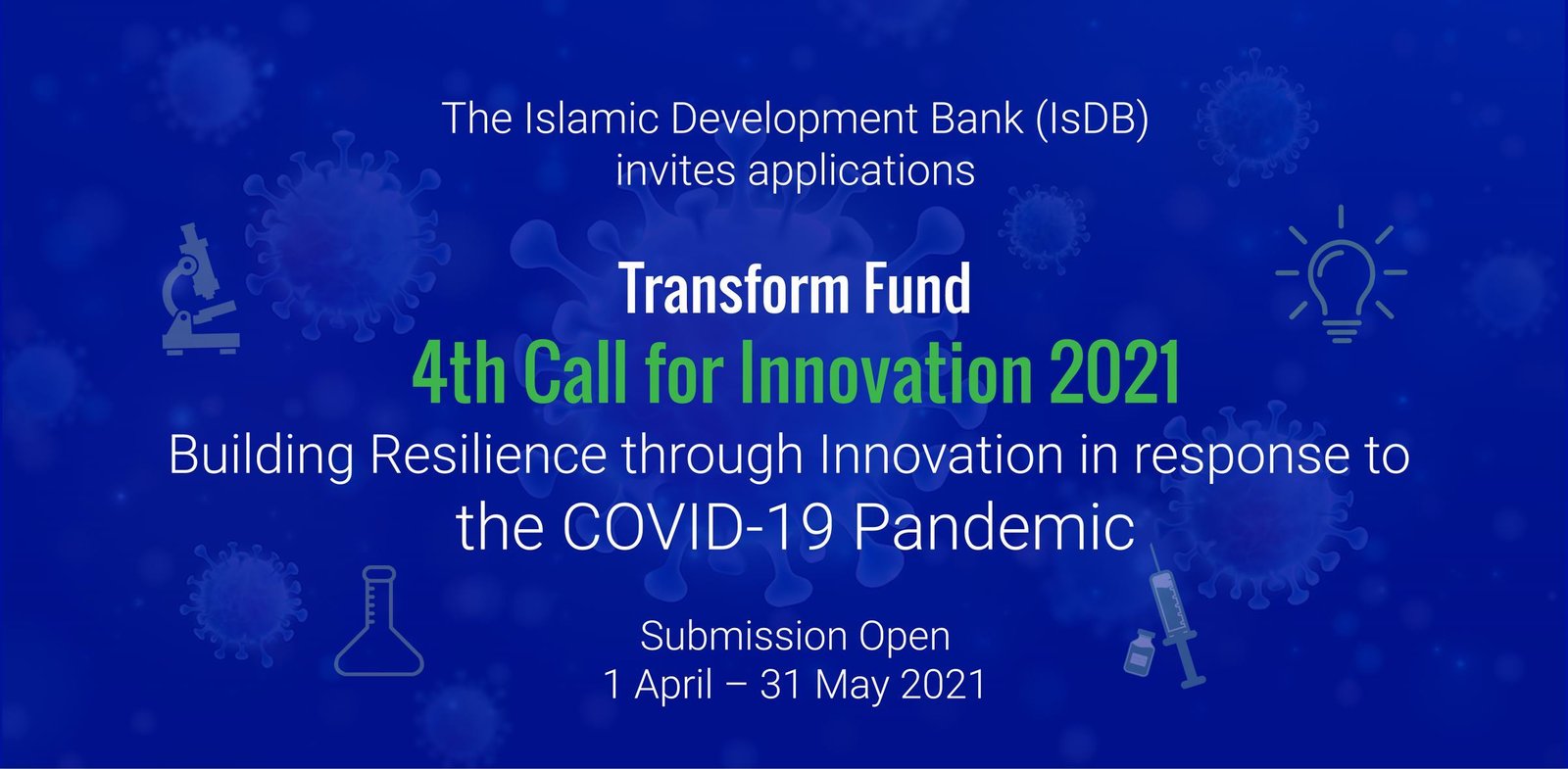 The Islamic Development Bank (IsDB) invites applications

Transform Fund

4th Call for Innovation 2021

Building Resilience through Innovation in response to the COVID-19 Pandemic

Submission Open
1 April – 31 May 2021